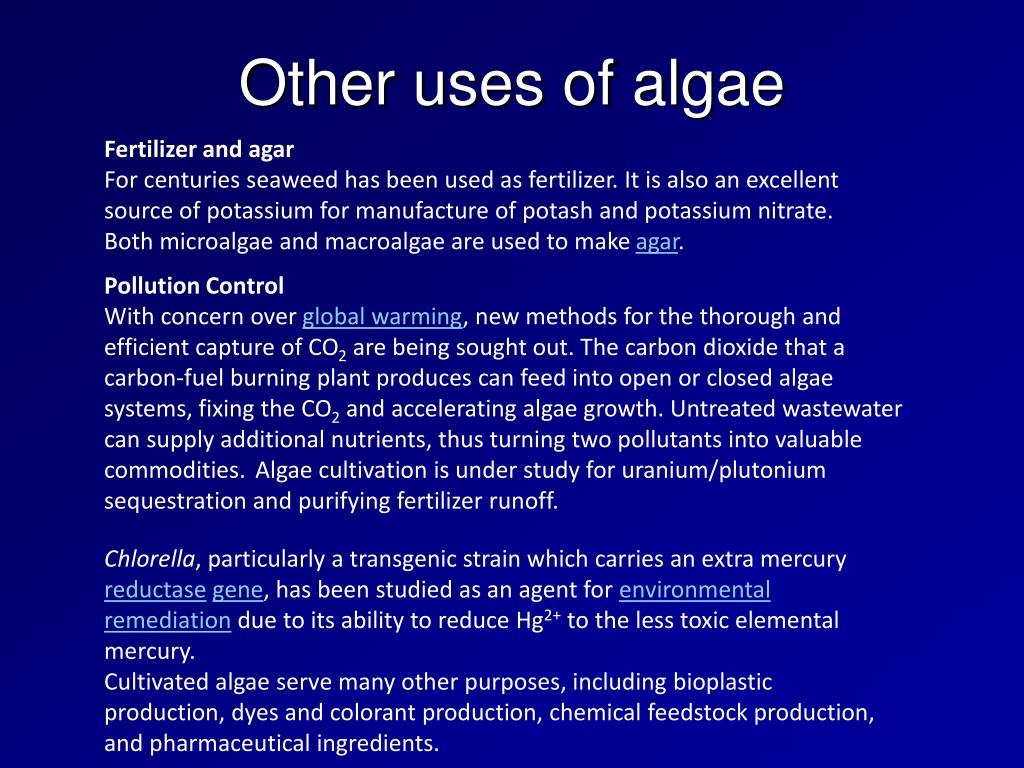 Other uses of algae

Fertilizer and agar
For centuries seaweed has been used as fertilizer. It is also an excellent source of potassium for manufacture of potash and potassium nitrate. Both microalgae and macroalgae are used to make agar.

Pollution Control
With concern over global warming, new methods for the thorough and efficient capture of $CO_2$ are being sought out. The carbon dioxide that a carbon-fuel burning plant produces can feed into open or closed algae systems, fixing the $CO_2$ and accelerating algae growth. Untreated wastewater can supply additional nutrients, thus turning two pollutants into valuable commodities. Algae cultivation is under study for uranium/plutonium sequestration and purifying fertilizer runoff.

Chlorella, particularly a transgenic strain which carries an extra mercury reductase gene, has been studied as an agent for environmental remediation due to its ability to reduce $Hg^{2+}$ to the less toxic elemental mercury.
Cultivated algae serve many other purposes, including bioplastic production, dyes and colorant production, chemical feedstock production, and pharmaceutical ingredients.